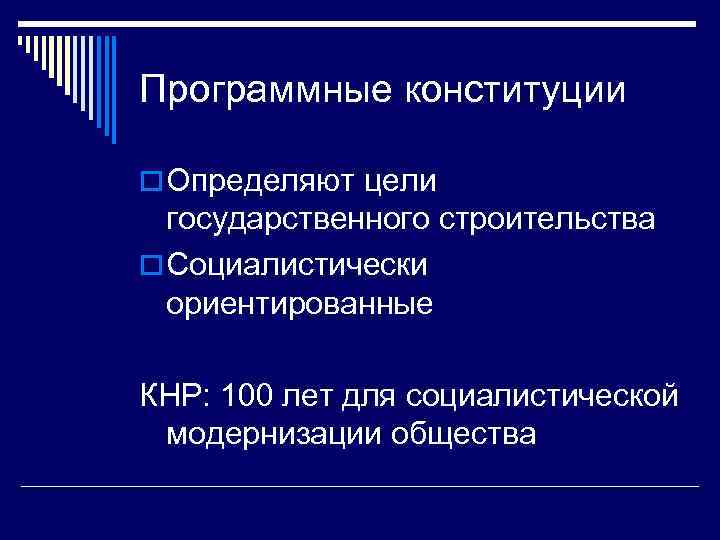 Программные конституции

Определяют цели государственного строительства

Социалистически ориентированные

КНР: 100 лет для социалистической модернизации общества